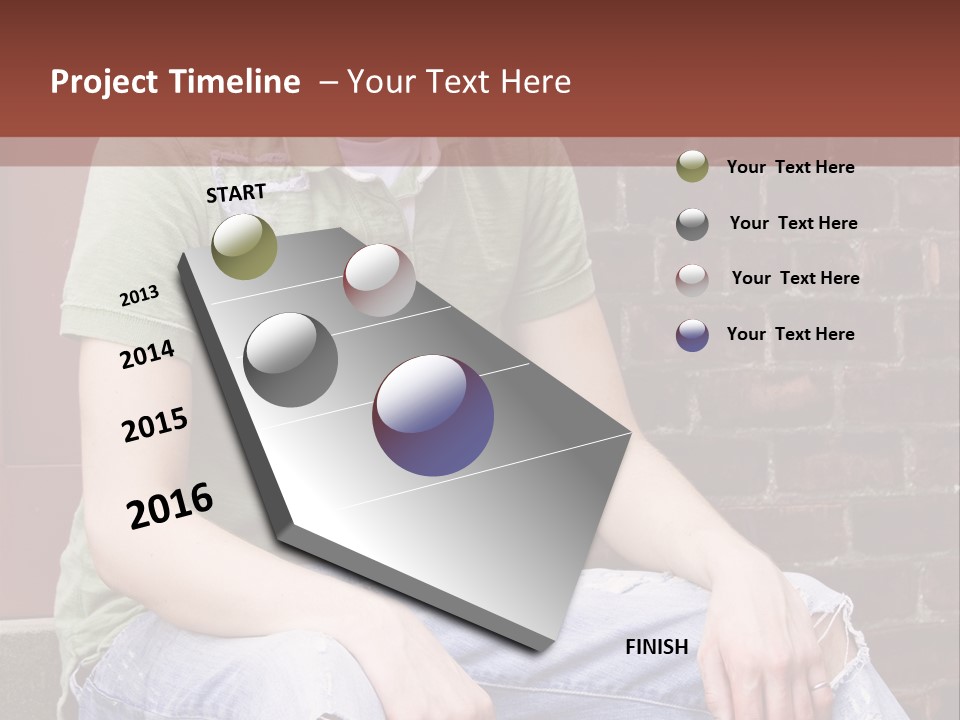 Project Timeline – Your Text Here

START

2013

2014

2015

2016

FINISH

Your Text Here

Your Text Here

Your Text Here

Your Text Here